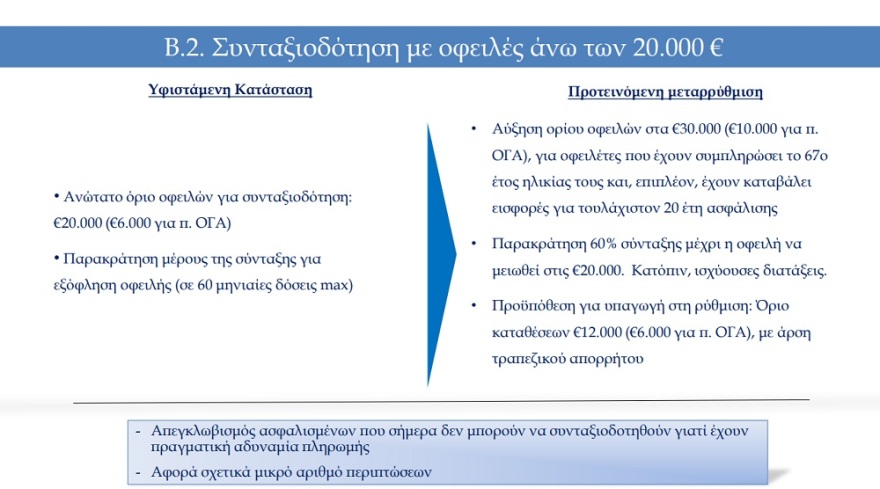 Β.2. Συνταξιοδότηση με οφειλές άνω των 20.000 €

Υφιστάμενη Κατάσταση

• Ανώτατο όριο οφειλών για συνταξιοδότηση: €20.000 (€6.000 για π. ΟΓΑ)

• Παρακράτηση μέρους της σύνταξης για εξόφληση οφειλής (σε 60 μηνιαίες δόσεις max)

Προτεινόμενη μεταρρύθμιση

• Αύξηση ορίου οφειλών στα €30.000 (€10.000 για π. ΟΓΑ), για οφειλέτες που έχουν συμπληρώσει το 67ο έτος ηλικίας τους και, επιπλέον, έχουν καταβάλει εισφορές για τουλάχιστον 20 έτη ασφάλισης

• Παρακράτηση 60% σύνταξης μέχρι η οφειλή να μειωθεί στις €20.000. Κατόπιν, ισχύουσες διατάξεις.

• Προϋπόθεση για υπαγωγή στη ρύθμιση: Όριο καταθέσεων €12.000 (€6.000 για π. ΟΓΑ), με άρση τραπεζικού απορρήτου

- Απεγκλωβισμός ασφαλισμένων που σήμερα δεν μπορούν να συνταξιοδοτηθούν γιατί έχουν πραγματική αδυναμία πληρωμής

- Αφορά σχετικά μικρό αριθμό περιπτώσεων